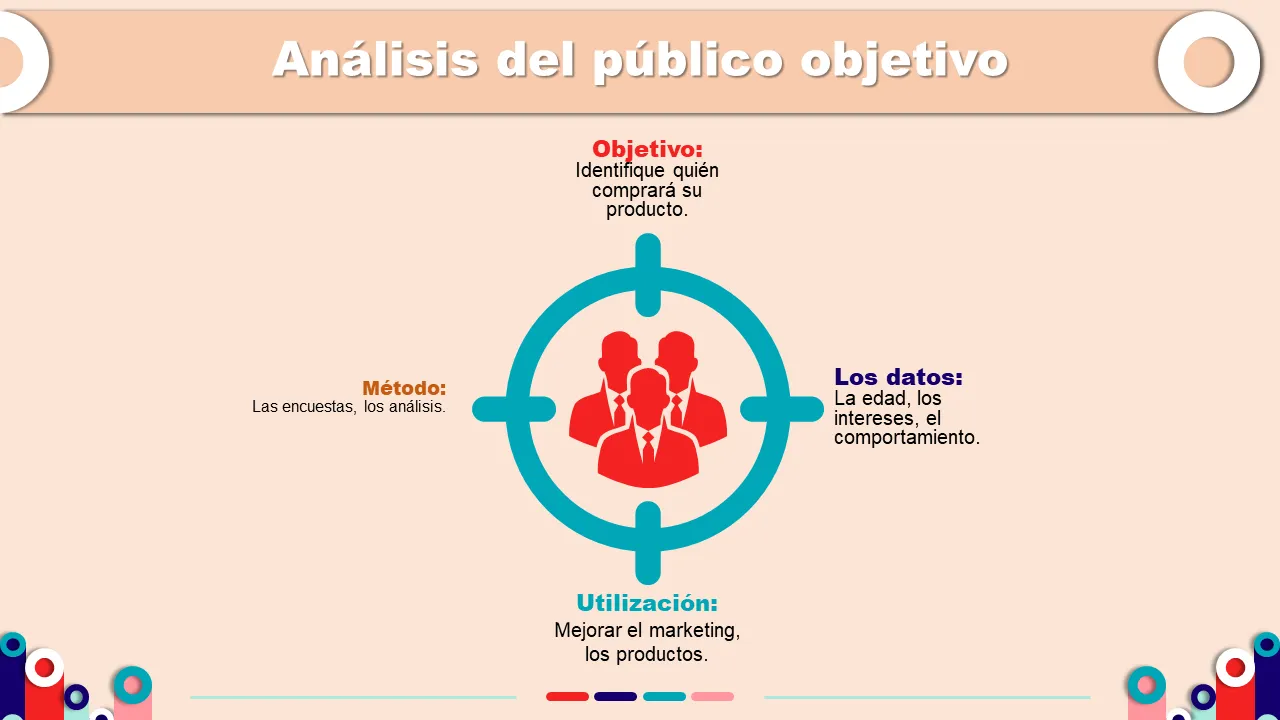 Análisis del público objetivo

Objetivo:
Identifique quién comprará su producto.

Método:
Las encuestas, los análisis.

Los datos:
La edad, los intereses, el comportamiento.

Utilización:
Mejorar el marketing, los productos.